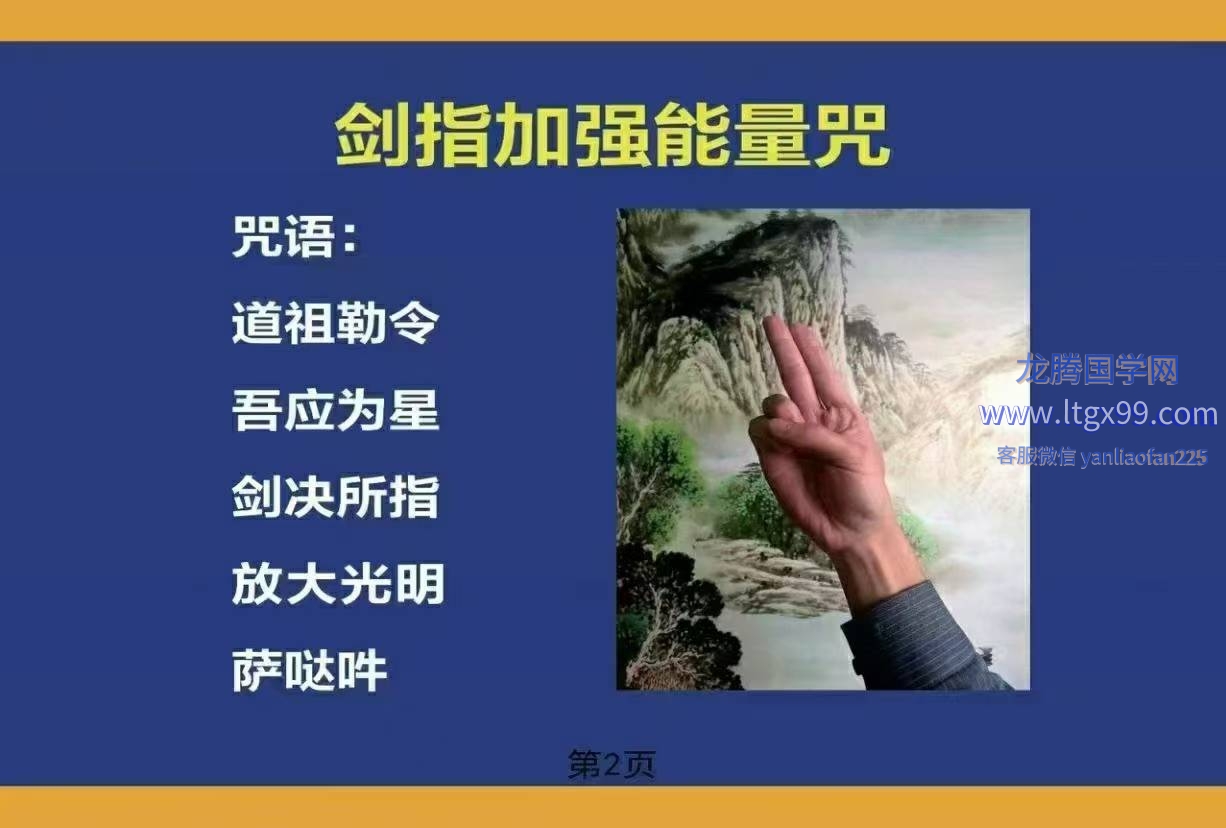 剑指加强能量咒

咒语:

道祖勒令

吾应为星

剑决所指

放大光明

萨哒吽

龙腾国学网
www.ltgx99.com
客服微信 yanliaofan225

第2页